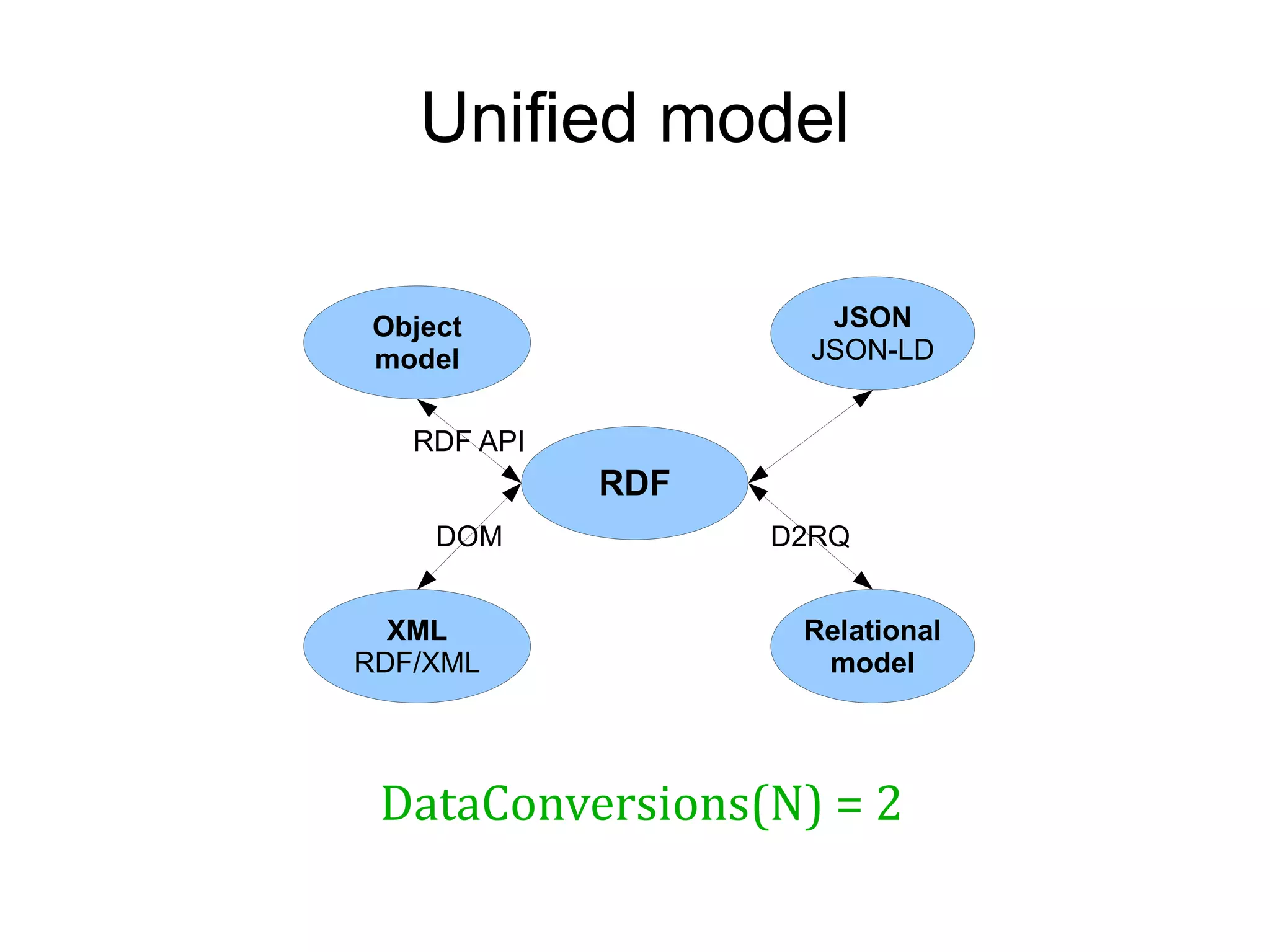 Unified model

Object model

JSON
JSON-LD

RDF API

RDF

DOM

D2RQ

XML
RDF/XML

Relational model

DataConversions(N) = 2